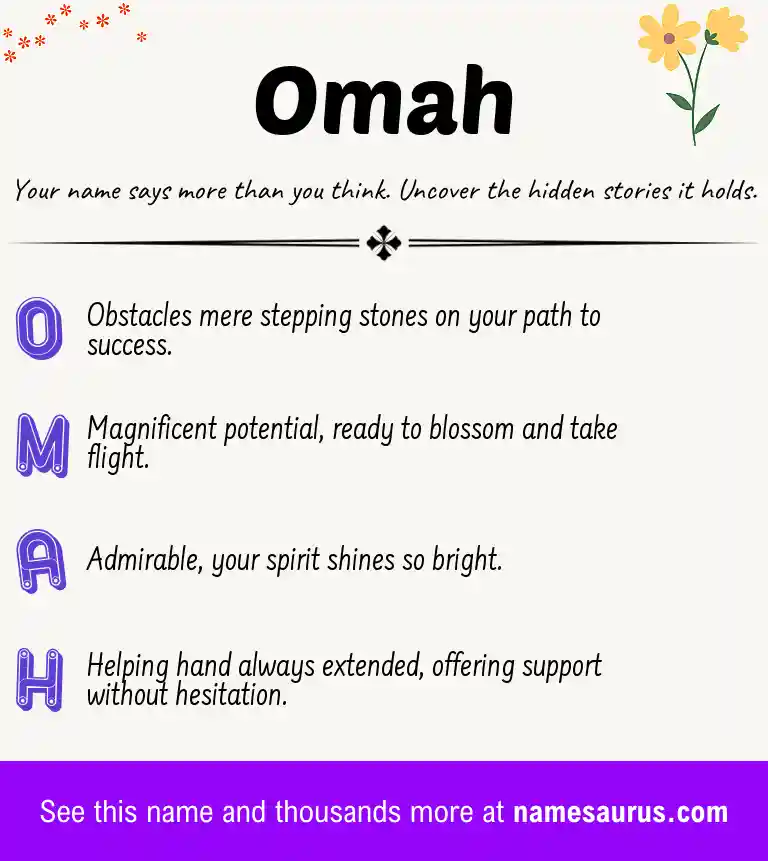 Omah

Your name says more than you think. Uncover the hidden stories it holds.

O Obstacles mere stepping stones on your path to success.

M Magnificent potential, ready to blossom and take flight.

A Admirable, your spirit shines so bright.

H Helping hand always extended, offering support without hesitation.

See this name and thousands more at namesaurus.com